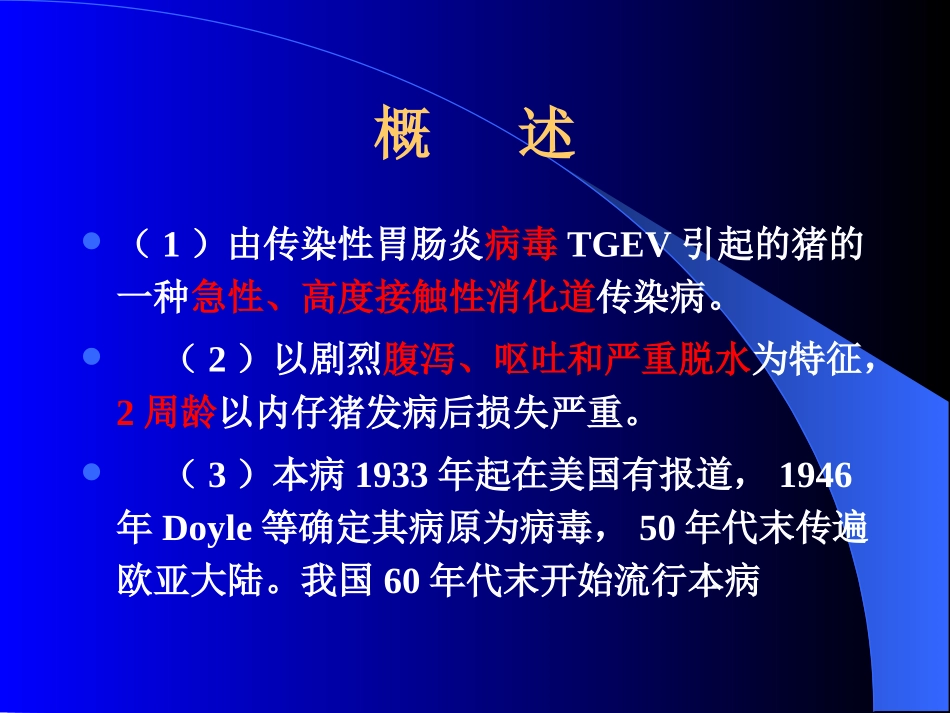 概　述

（1）由传染性胃肠炎病毒 TGEV 引起的猪的一种急性、高度接触性消化道传染病。

（2）以剧烈腹泻、呕吐和严重脱水为特征，2 周龄以内仔猪发病后损失严重。

（3）本病 1933 年起在美国有报道， 1946 年 Doyle 等确定其病原为病毒， 50 年代末传遍欧亚大陆。我国 60 年代末开始流行本病